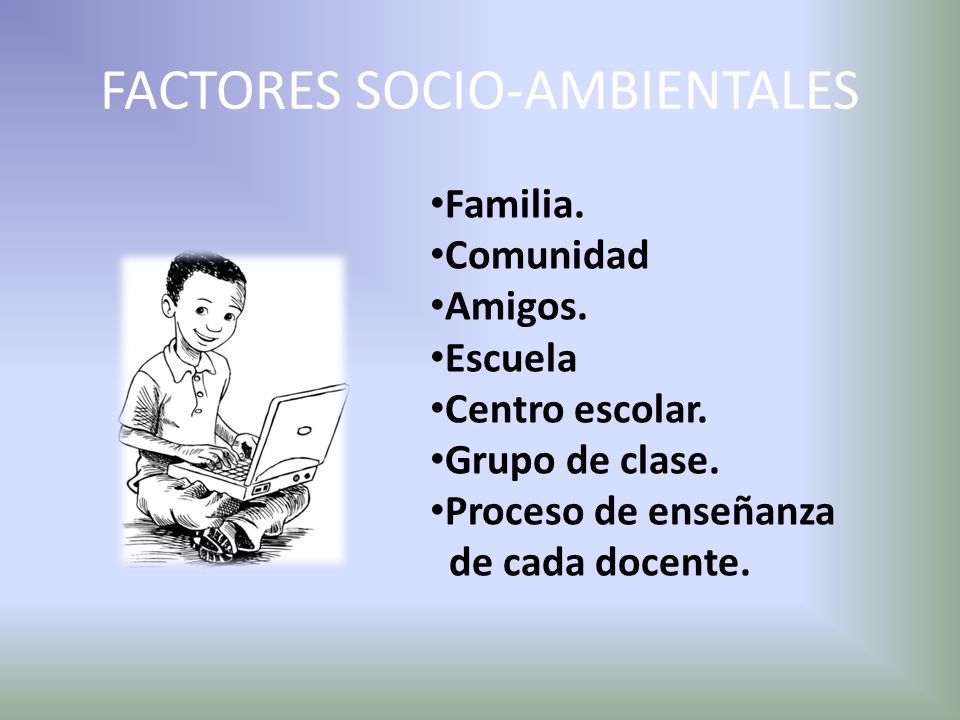 FACTORES SOCIO-AMBIENTALES

•Familia.
•Comunidad
•Amigos.
•Escuela
•Centro escolar.
•Grupo de clase.
•Proceso de enseñanza de cada docente.